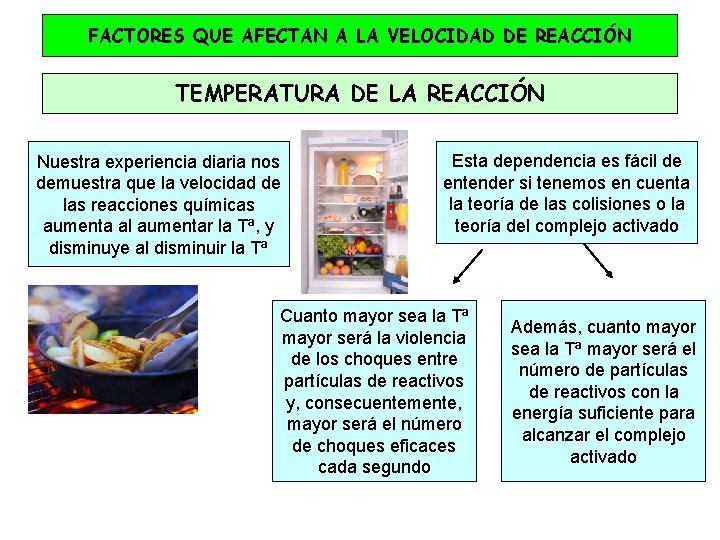 FACTORES QUE AFECTAN A LA VELOCIDAD DE REACCIÓN

TEMPERATURA DE LA REACCIÓN

Nuestra experiencia diaria nos demuestra que la velocidad de las reacciones químicas aumenta al aumentar la Tª, y disminuye al disminuir la Tª

Esta dependencia es fácil de entender si tenemos en cuenta la teoría de las colisiones o la teoría del complejo activado

Cuanto mayor sea la Tª mayor será la violencia de los choques entre partículas de reactivos y, consecuentemente, mayor será el número de choques eficaces cada segundo

Además, cuanto mayor sea la Tª mayor será el número de partículas de reactivos con la energía suficiente para alcanzar el complejo activado